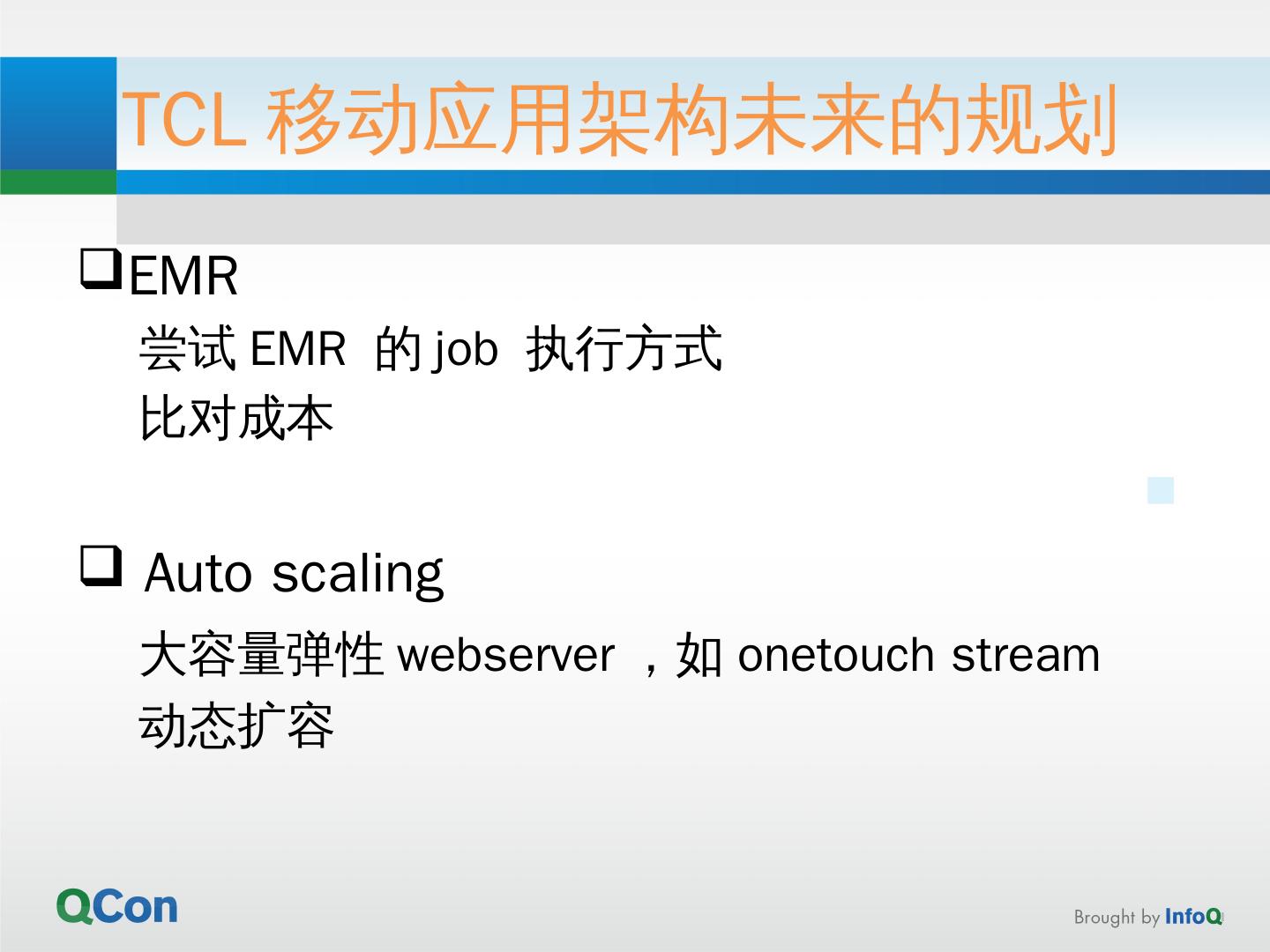 TCL 移动应用架构未来的规划

❑EMR

尝试 EMR 的 job 执行方式

比对成本

❑ Auto scaling

大容量弹性 webserver ，如 onetouch stream

动态扩容

QCon

Brought by InfoQ